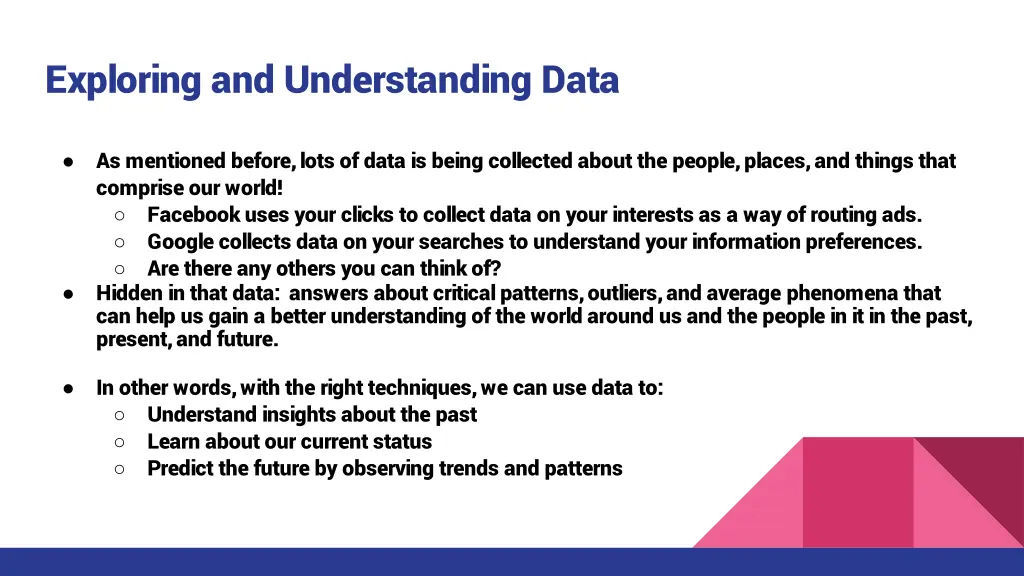 Exploring and Understanding Data

● As mentioned before, lots of data is being collected about the people, places, and things that comprise our world!
○ Facebook uses your clicks to collect data on your interests as a way of routing ads.
○ Google collects data on your searches to understand your information preferences.
○ Are there any others you can think of?
● Hidden in that data: answers about critical patterns, outliers, and average phenomena that can help us gain a better understanding of the world around us and the people in it in the past, present, and future.

● In other words, with the right techniques, we can use data to:
○ Understand insights about the past
○ Learn about our current status
○ Predict the future by observing trends and patterns